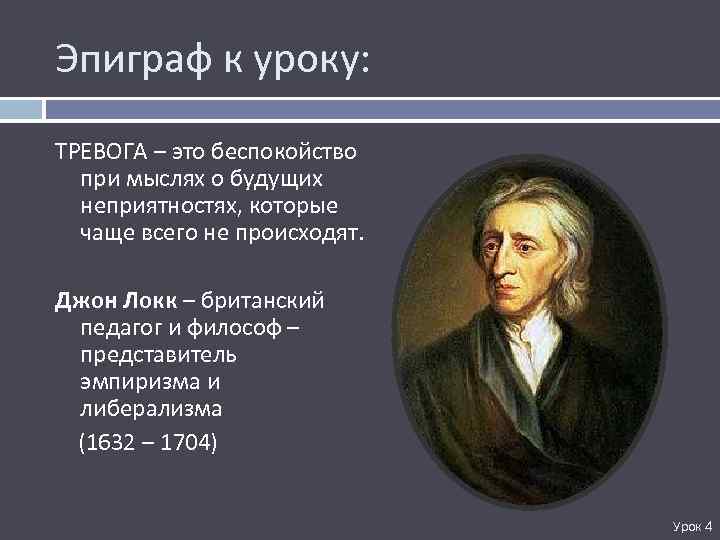 Эпиграф к уроку:

ТРЕВОГА – это беспокойство при мыслях о будущих неприятностях, которые чаще всего не происходят.

Джон Локк – британский педагог и философ – представитель эмпиризма и либерализма

(1632 – 1704)

Урок 4